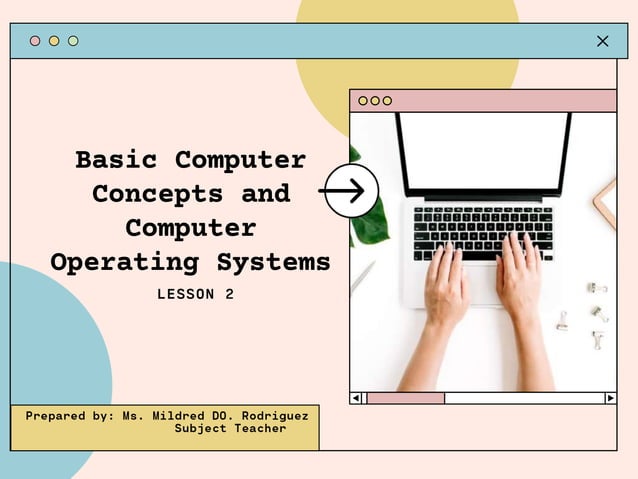 Basic Computer Concepts and Computer Operating Systems

LESSON 2

Prepared by: Ms. Mildred DO. Rodriguez
Subject Teacher